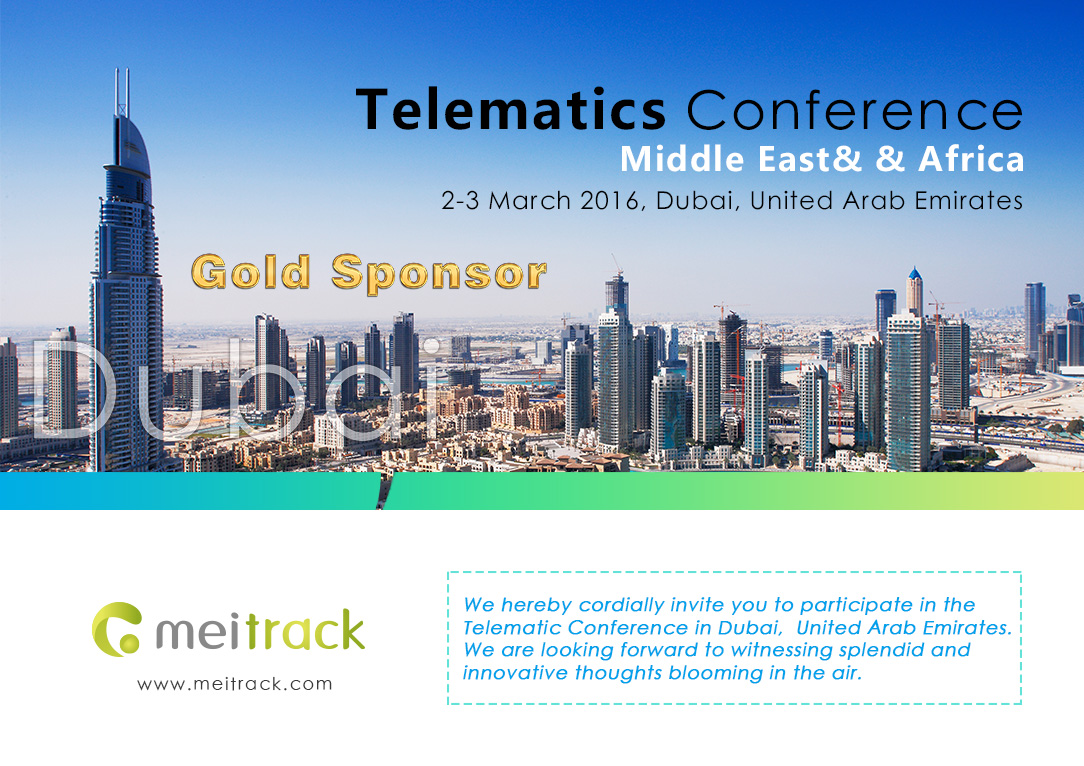 Telematics Conference
Middle East& & Africa
2-3 March 2016, Dubai, United Arab Emirates

Gold Sponsor

Dubai

meitrack
www.meitrack.com

We hereby cordially invite you to participate in the Telematic Conference in Dubai, United Arab Emirates. We are looking forward to witnessing splendid and innovative thoughts blooming in the air.